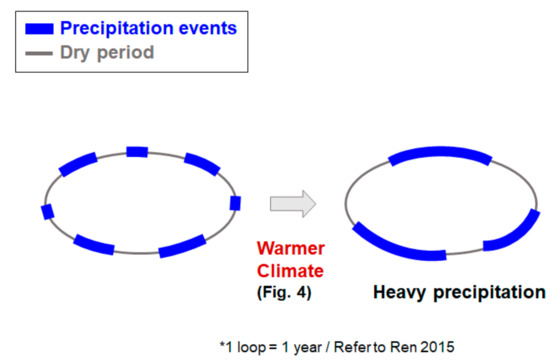 Precipitation events
Dry period

Warmer Climate
(Fig. 4)

Heavy precipitation

*1 loop = 1 year / Refer to Ren 2015